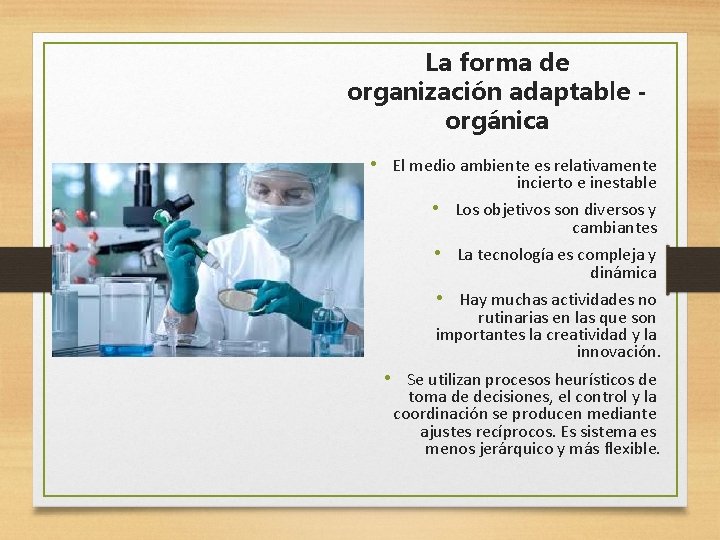 La forma de organización adaptable - orgánica

• El medio ambiente es relativamente incierto e inestable

• Los objetivos son diversos y cambiantes

• La tecnología es compleja y dinámica

• Hay muchas actividades no rutinarias en las que son importantes la creatividad y la innovación.

• Se utilizan procesos heurísticos de toma de decisiones, el control y la coordinación se producen mediante ajustes recíprocos. Es sistema es menos jerárquico y más flexible.